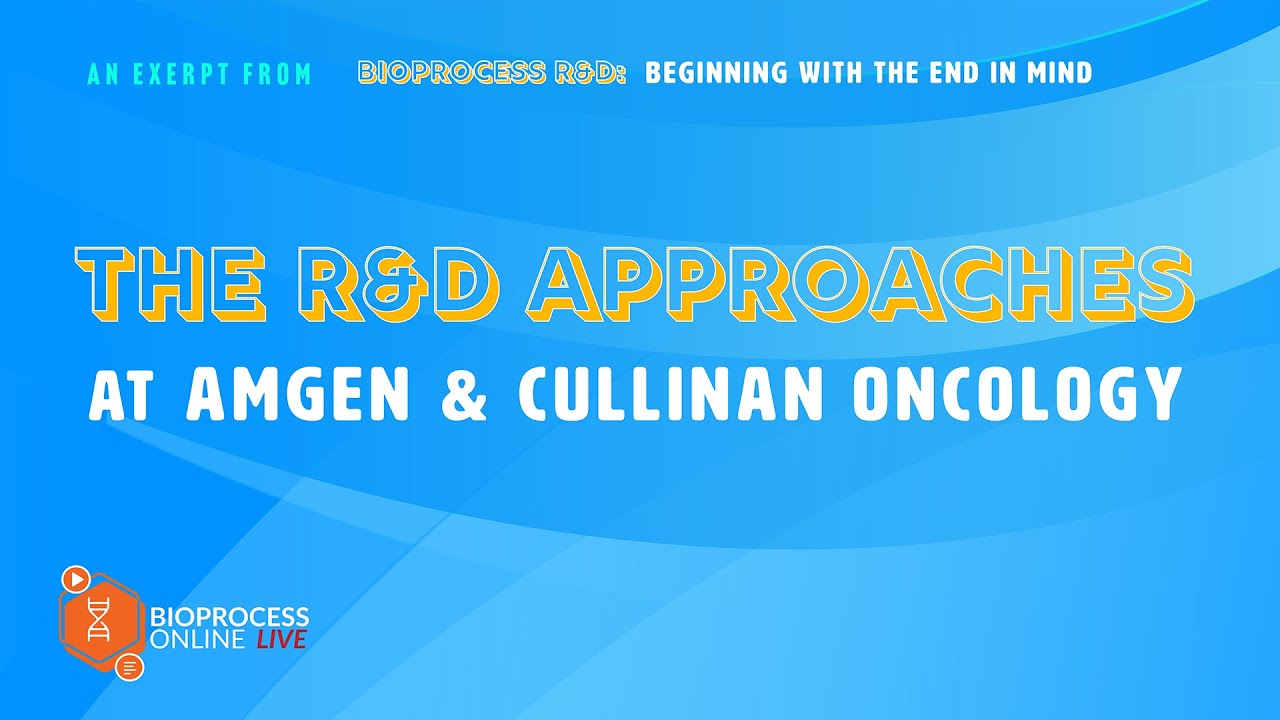 AN EXERPT FROM BIOPROCESS R&D: BEGINNING WITH THE END IN MIND

THE R&D APPROACHES
AT AMGEN & CULLINAN ONCOLOGY

BIOPROCESS ONLINE LIVE